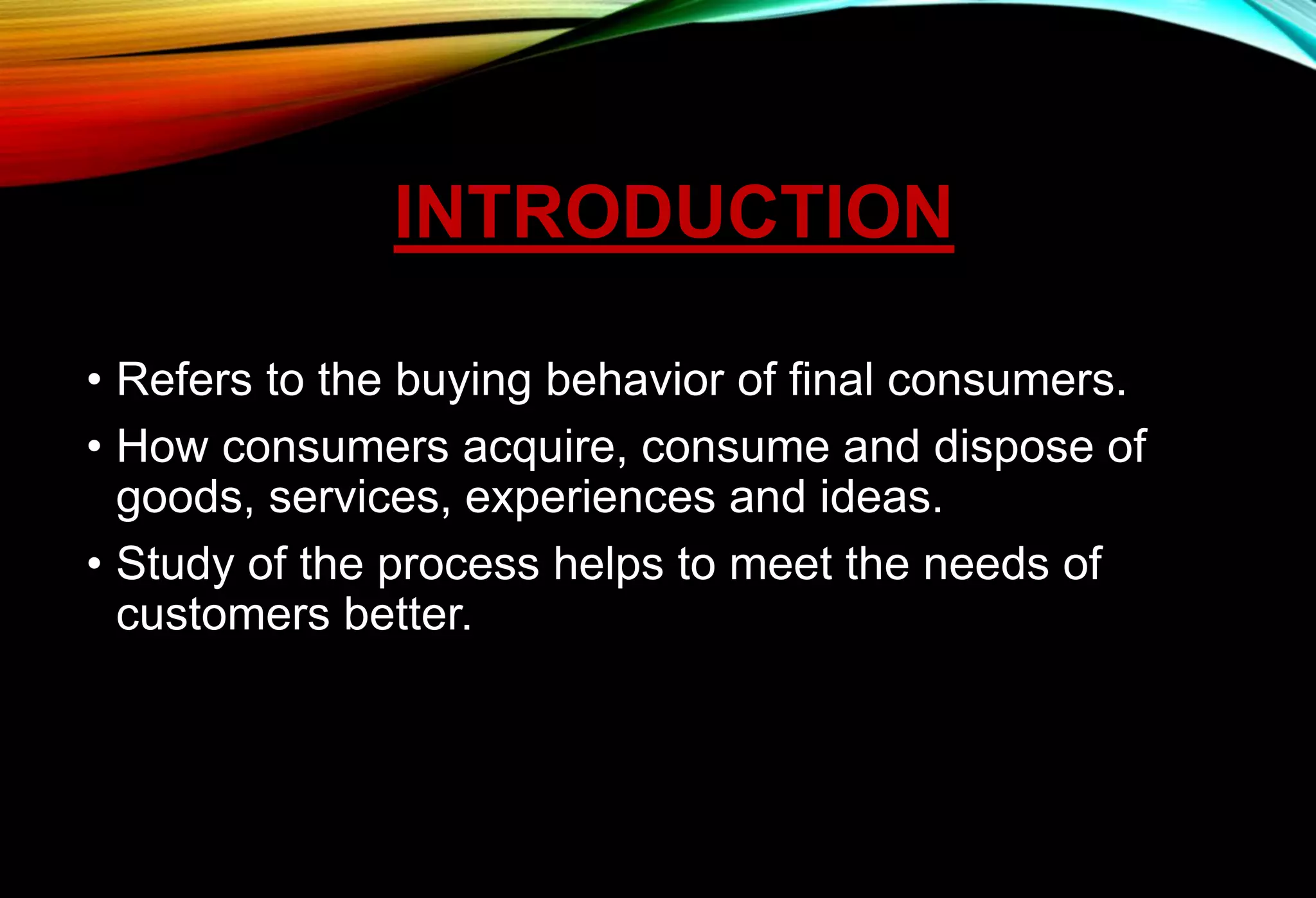 INTRODUCTION

• Refers to the buying behavior of final consumers.
• How consumers acquire, consume and dispose of goods, services, experiences and ideas.
• Study of the process helps to meet the needs of customers better.